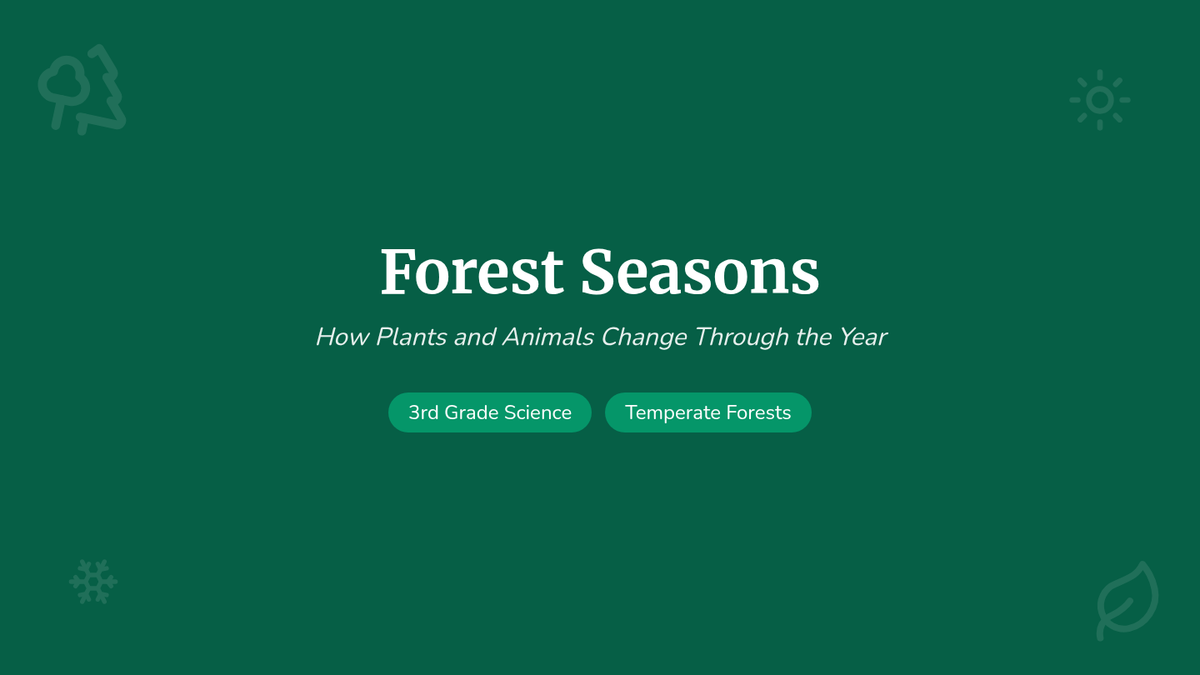 Forest Seasons

How Plants and Animals Change Through the Year

3rd Grade Science

Temperate Forests